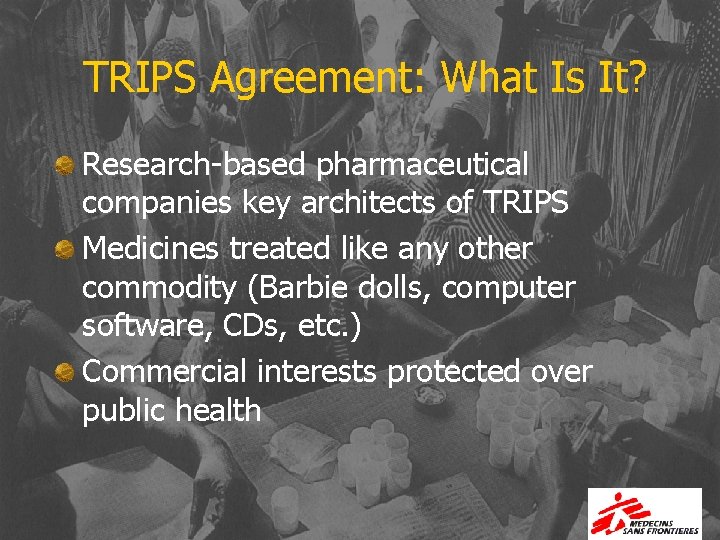 TRIPS Agreement: What Is It?

Research-based pharmaceutical companies key architects of TRIPS

Medicines treated like any other commodity (Barbie dolls, computer software, CDs, etc.)

Commercial interests protected over public health

MEDECINS SANS FRONTIERES